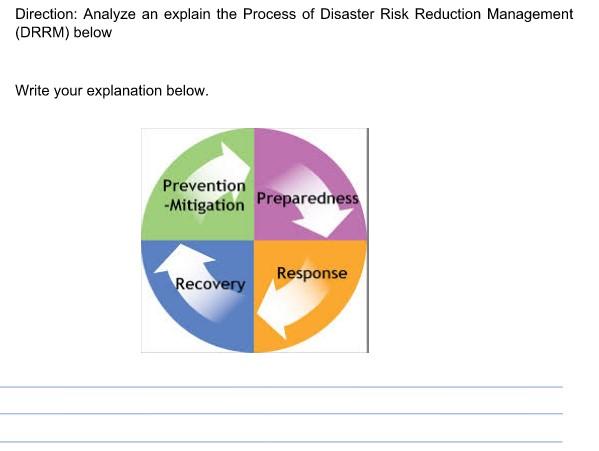 Direction: Analyze an explain the Process of Disaster Risk Reduction Management (DRRM) below

Write your explanation below.

Prevention -Mitigation

Preparedness

Recovery

Response